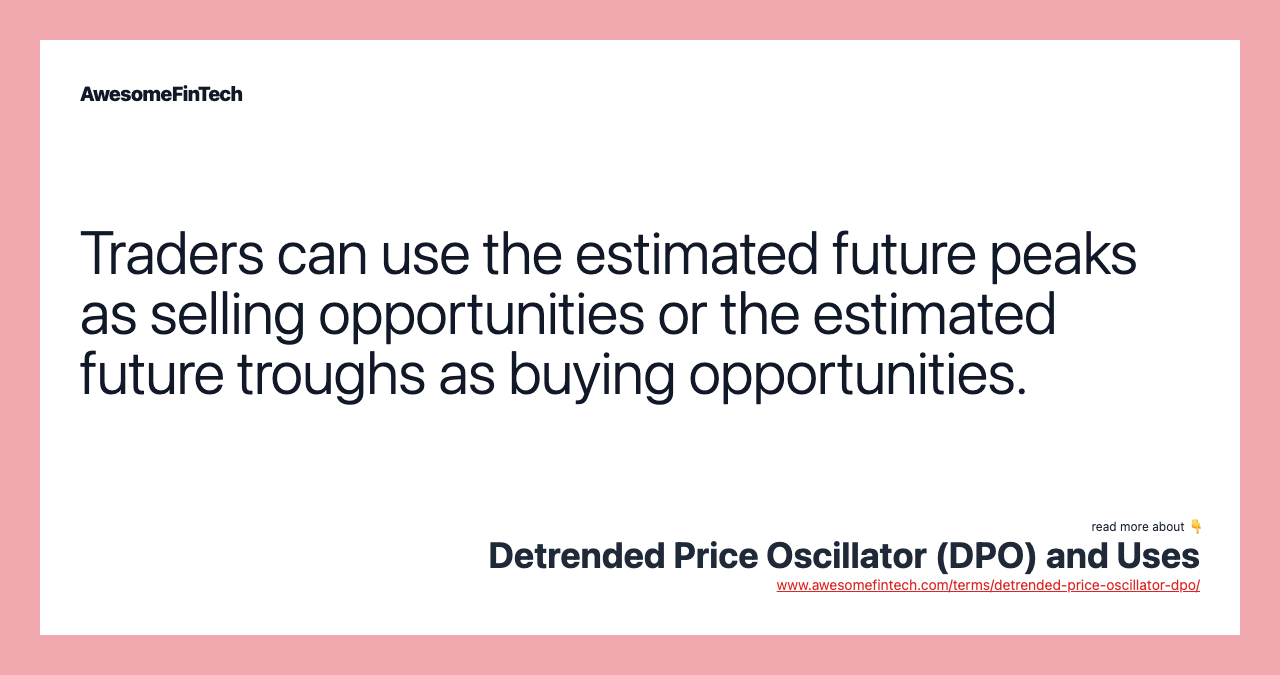 AwesomeFinTech

Traders can use the estimated future peaks as selling opportunities or the estimated future troughs as buying opportunities.

read more about 👇

Detrended Price Oscillator (DPO) and Uses

www.awesomefintech.com/terms/detrended-price-oscillator-dpo/